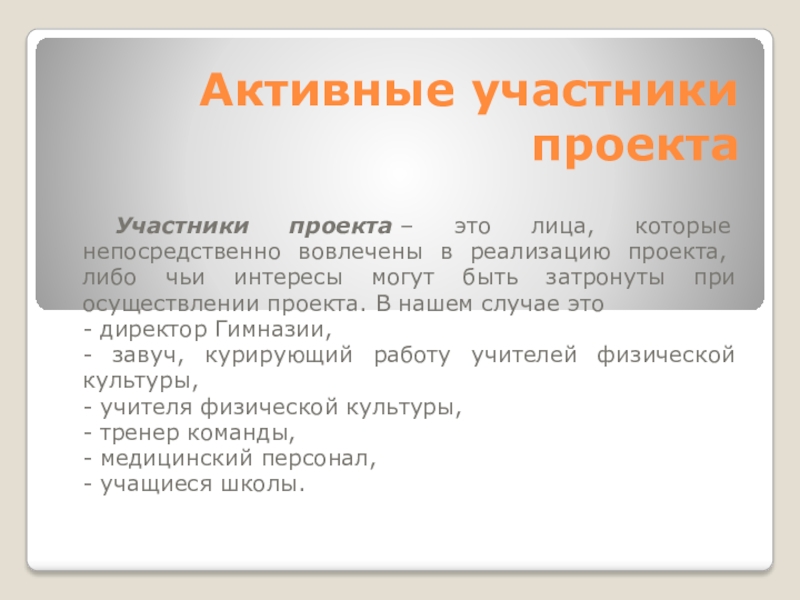 Активные участники проекта

Участники проекта – это лица, которые непосредственно вовлечены в реализацию проекта, либо чьи интересы могут быть затронуты при осуществлении проекта. В нашем случае это
- директор Гимназии,
- завуч, курирующий работу учителей физической культуры,
- учителя физической культуры,
- тренер команды,
- медицинский персонал,
- учащиеся школы.